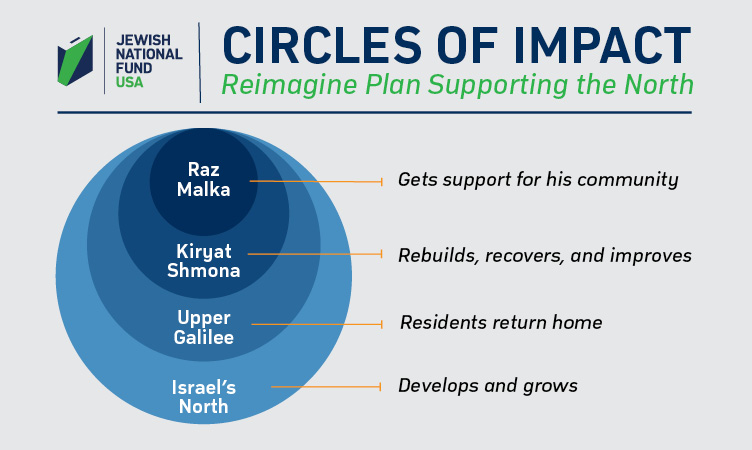 JEWISH NATIONAL FUND USA

CIRCLES OF IMPACT
Reimagine Plan Supporting the North

Raz Malka
Gets support for his community

Kiryat Shmona
Rebuilds, recovers, and improves

Upper Galilee
Residents return home

Israel's North
Develops and grows